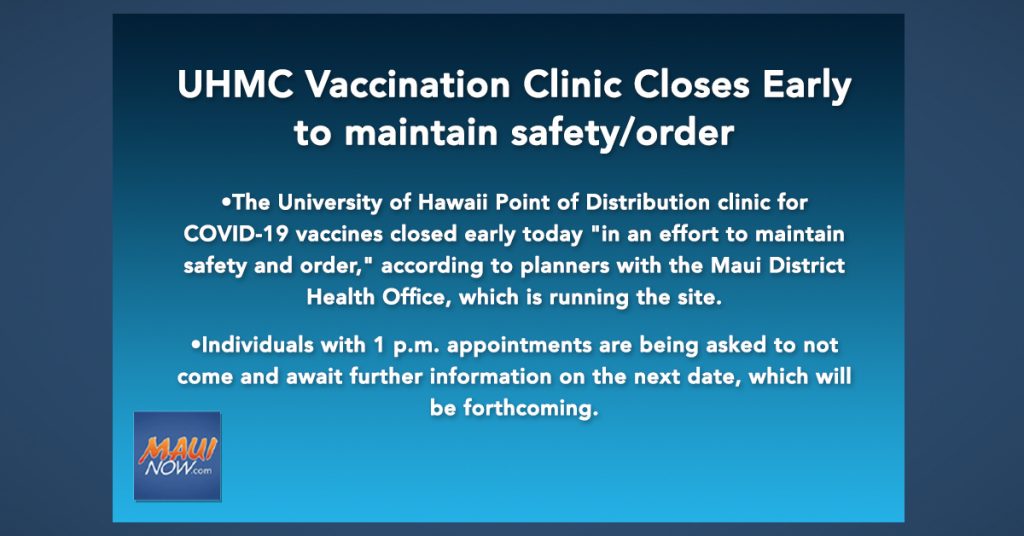 UHMC Vaccination Clinic Closes Early to maintain safety/order

•The University of Hawaii Point of Distribution clinic for COVID-19 vaccines closed early today "in an effort to maintain safety and order," according to planners with the Maui District Health Office, which is running the site.

•Individuals with 1 p.m. appointments are being asked to not come and await further information on the next date, which will be forthcoming.

MAUI NOW.com